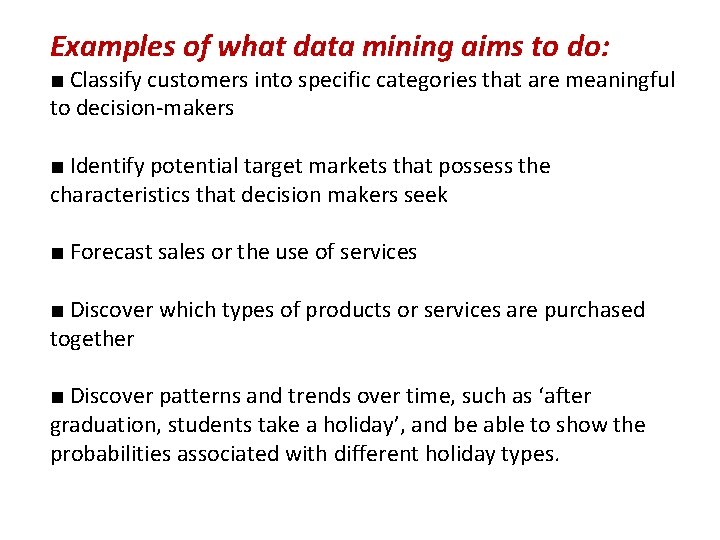 Examples of what data mining aims to do:
■ Classify customers into specific categories that are meaningful to decision-makers

■ Identify potential target markets that possess the characteristics that decision makers seek

■ Forecast sales or the use of services

■ Discover which types of products or services are purchased together

■ Discover patterns and trends over time, such as ‘after graduation, students take a holiday’, and be able to show the probabilities associated with different holiday types.